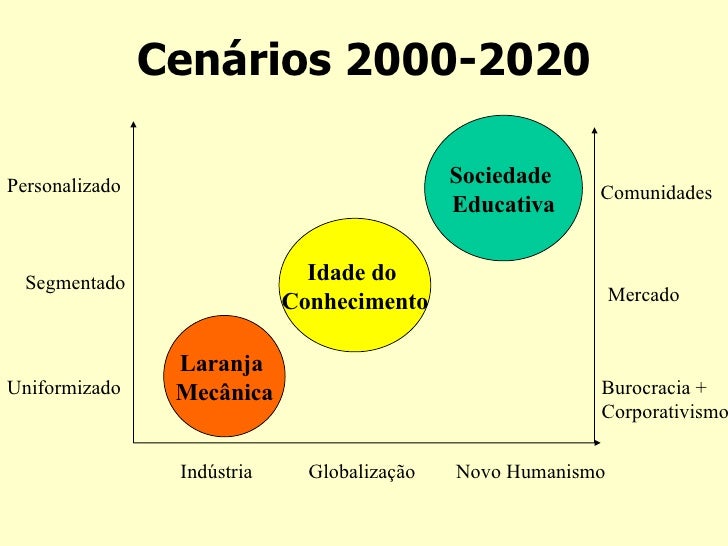 Cenários 2000-2020

Personalizado

Segmentado

Uniformizado

Sociedade Educativa

Idade do Conhecimento

Laranja Mecânica

Comunidades

Mercado

Burocracia + Corporativismo

Indústria

Globalização

Novo Humanismo